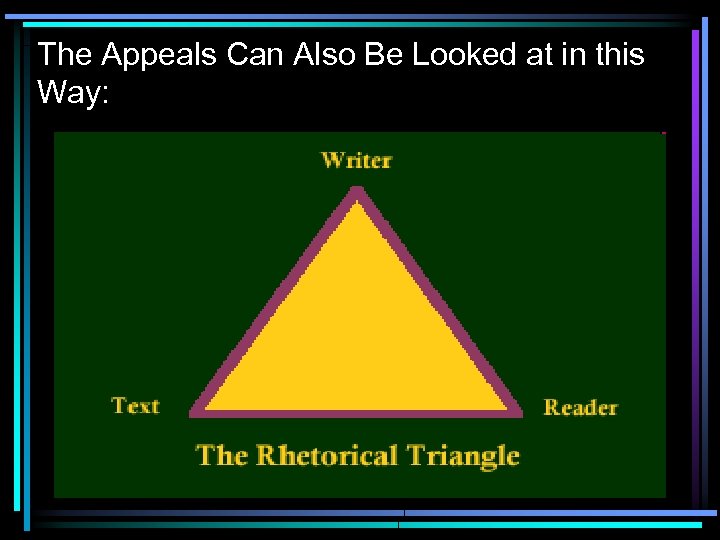 The Appeals Can Also Be Looked at in this Way:

Writer

Text

Reader

The Rhetorical Triangle